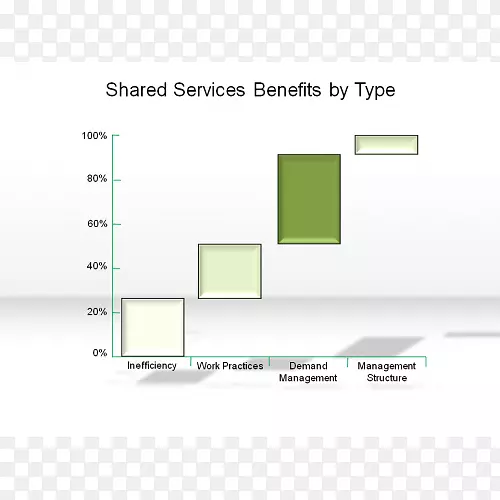 Shared Services Benefits by Type

100%
80%
60%
40%
20%
0%

Inefficiency
Work Practices
Demand Management
Management Structure